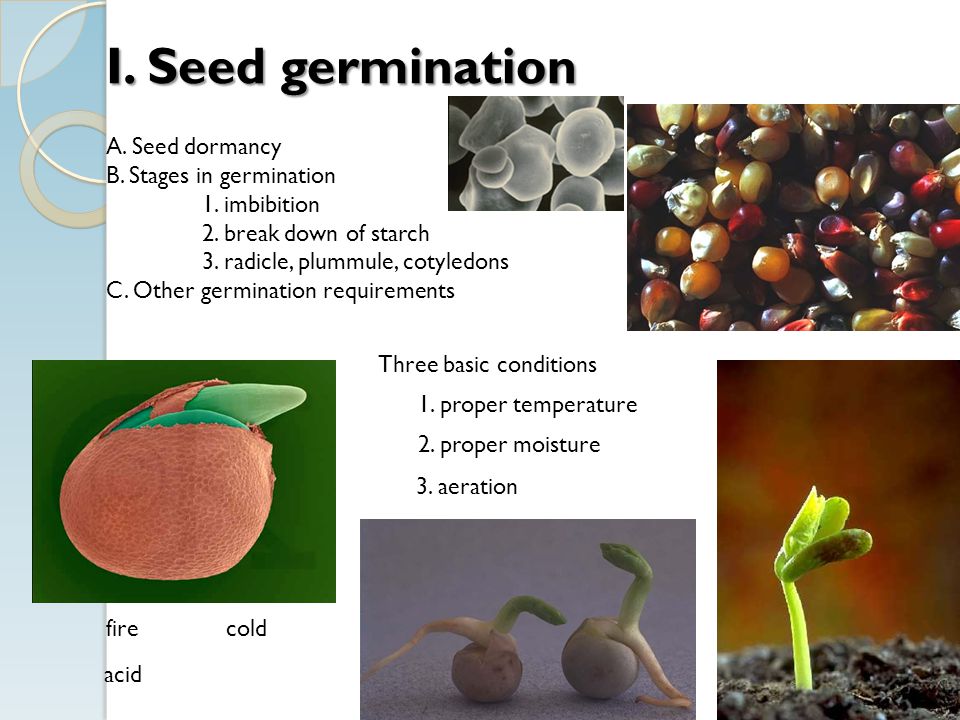 I. Seed germination

A. Seed dormancy
B. Stages in germination
1. imbibition
2. break down of starch
3. radicle, plummule, cotyledons
C. Other germination requirements

Three basic conditions
1. proper temperature
2. proper moisture
3. aeration

fire cold

acid